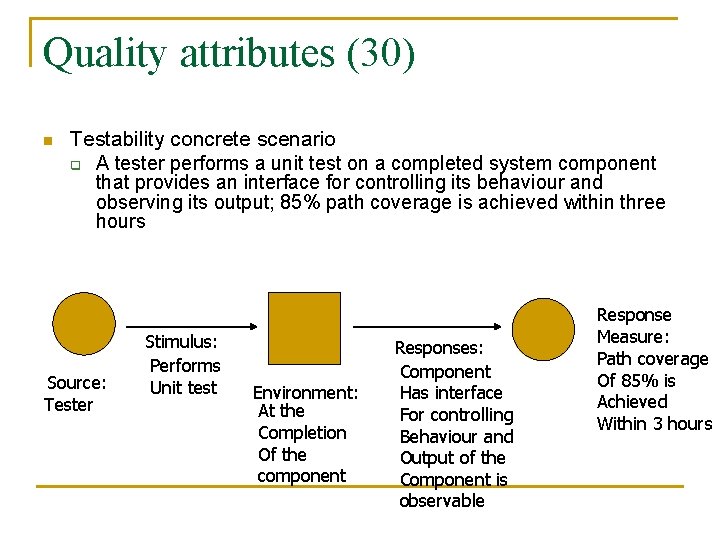 Quality attributes (30)

Testability concrete scenario

A tester performs a unit test on a completed system component that provides an interface for controlling its behaviour and observing its output; 85% path coverage is achieved within three hours

Source: Tester

Stimulus: Performs Unit test

Environment: At the Completion Of the component

Responses: Component Has interface For controlling Behaviour and Output of the Component is observable

Response Measure: Path coverage Of 85% is Achieved Within 3 hours